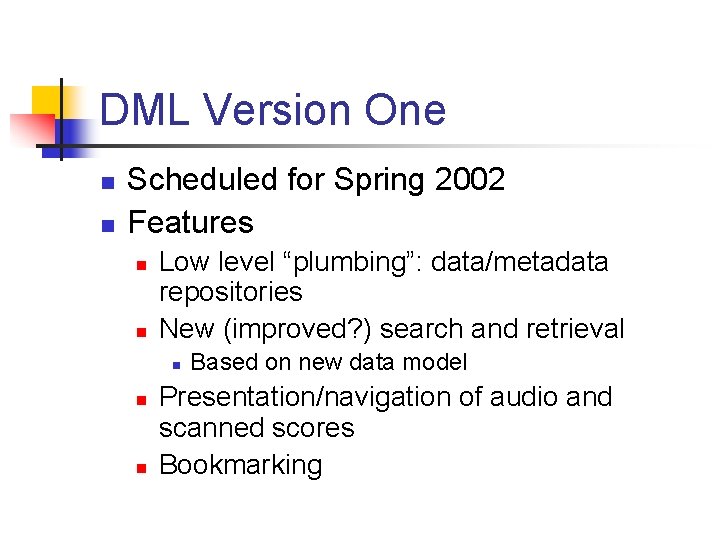 DML Version One

- Scheduled for Spring 2002
- Features
  - Low level “plumbing”: data/metadata repositories
  - New (improved?) search and retrieval
    - Based on new data model
  - Presentation/navigation of audio and scanned scores
  - Bookmarking